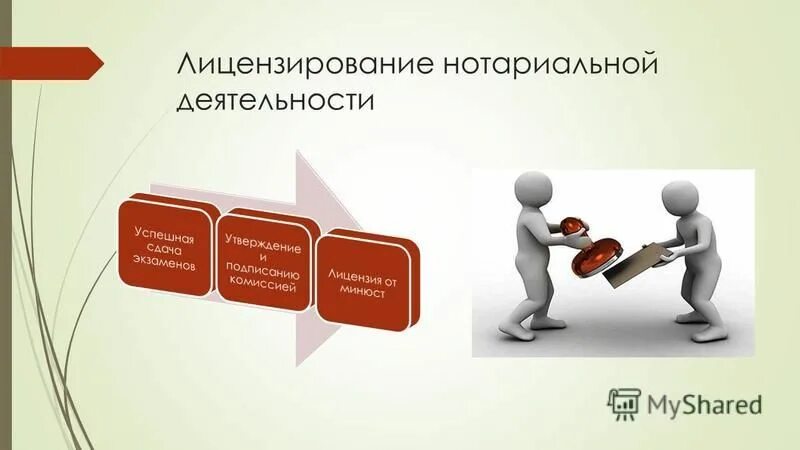 Лицензирование нотариальной деятельности

Успешная сдача экзаменов

Утверждение и подписанию комиссией

Лицензия от минюст

MyShared